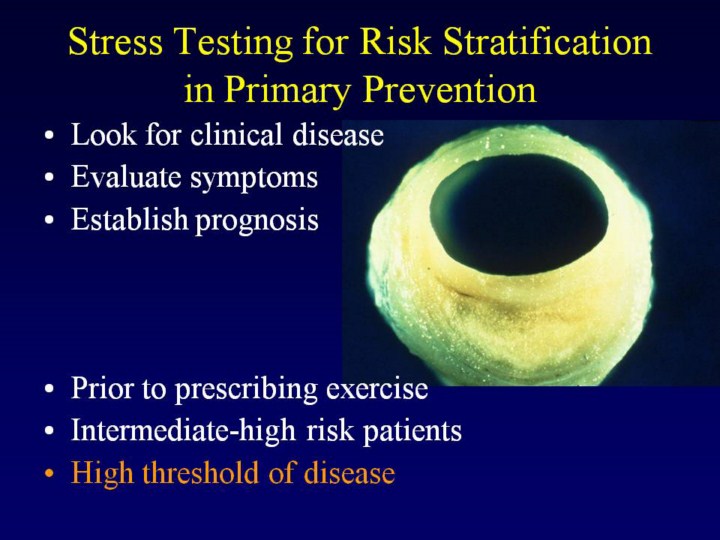 Stress Testing for Risk Stratification in Primary Prevention

• Look for clinical disease
• Evaluate symptoms
• Establish prognosis

• Prior to prescribing exercise
• Intermediate-high risk patients
• High threshold of disease